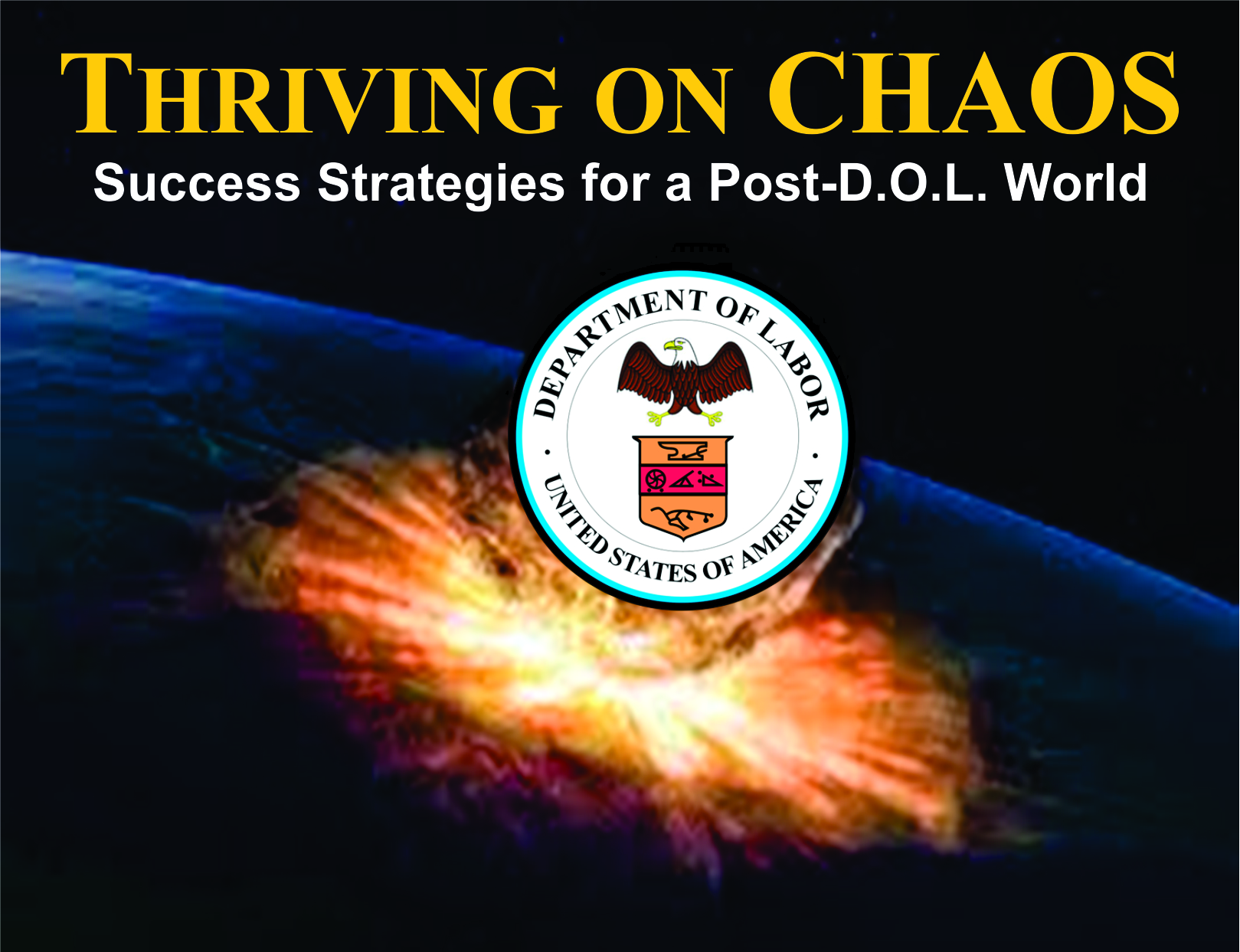 THRIVING ON CHAOS
Success Strategies for a Post-D.O.L. World

DEPARTMENT OF LABOR
UNITED STATES OF AMERICA